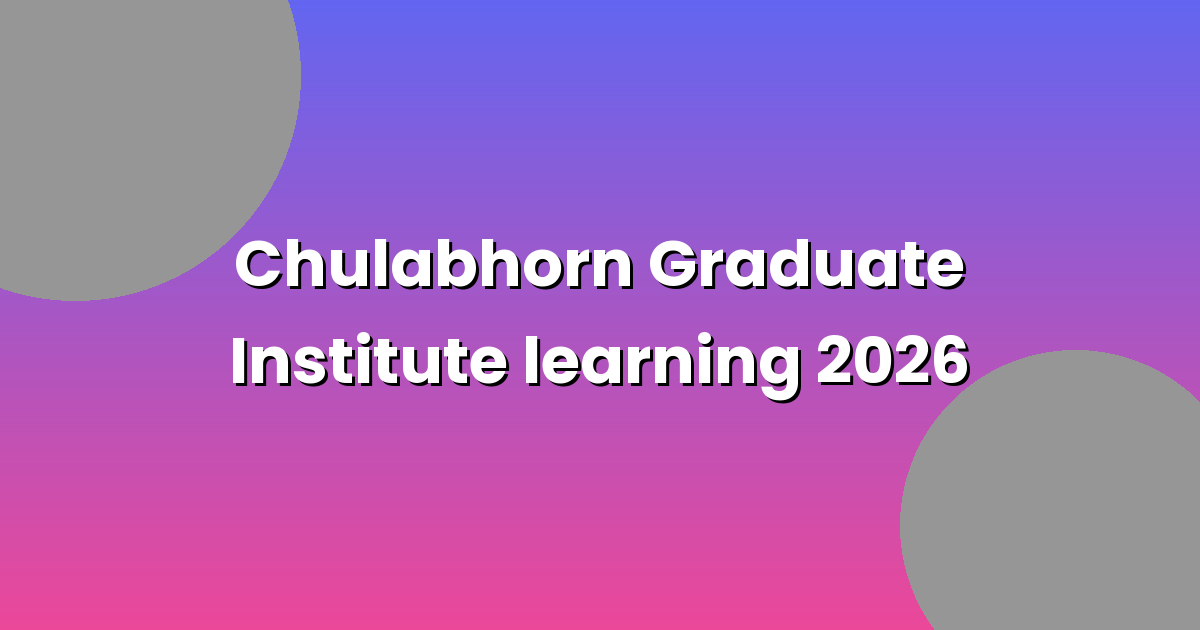 Chulabhorn Graduate Institute learning 2026